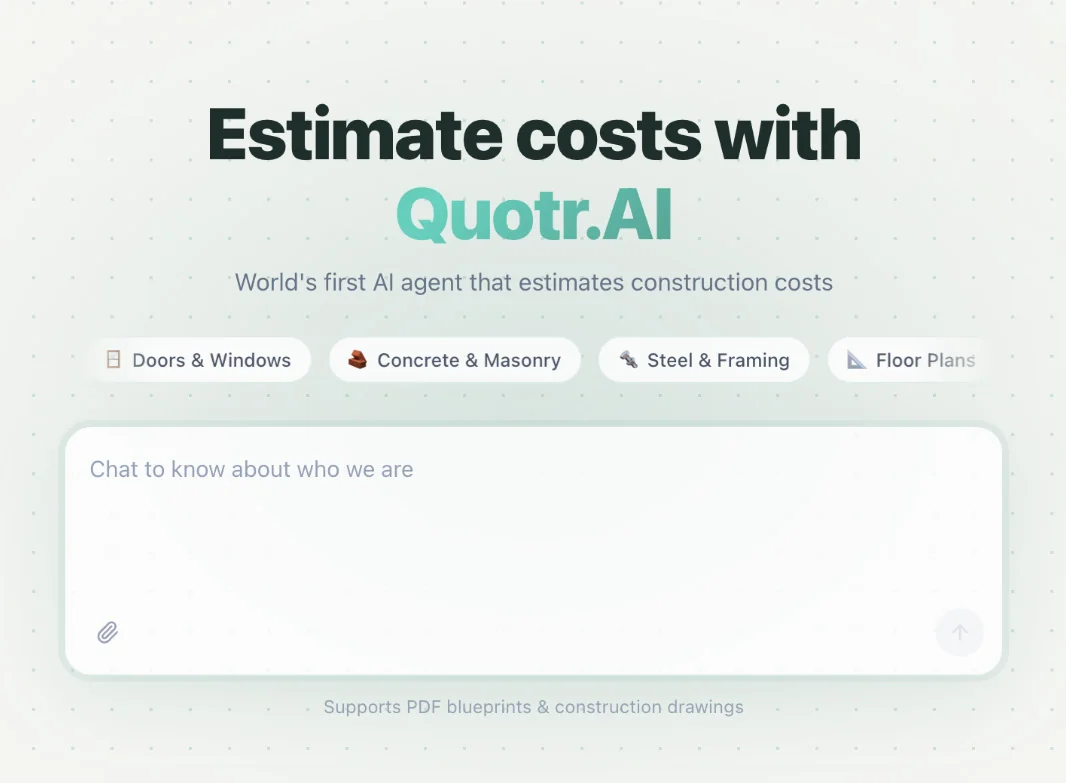 Estimate costs with
Quotr.AI

World's first AI agent that estimates construction costs

Doors & Windows
Concrete & Masonry
Steel & Framing
Floor Plans

Chat to know about who we are

Supports PDF blueprints & construction drawings